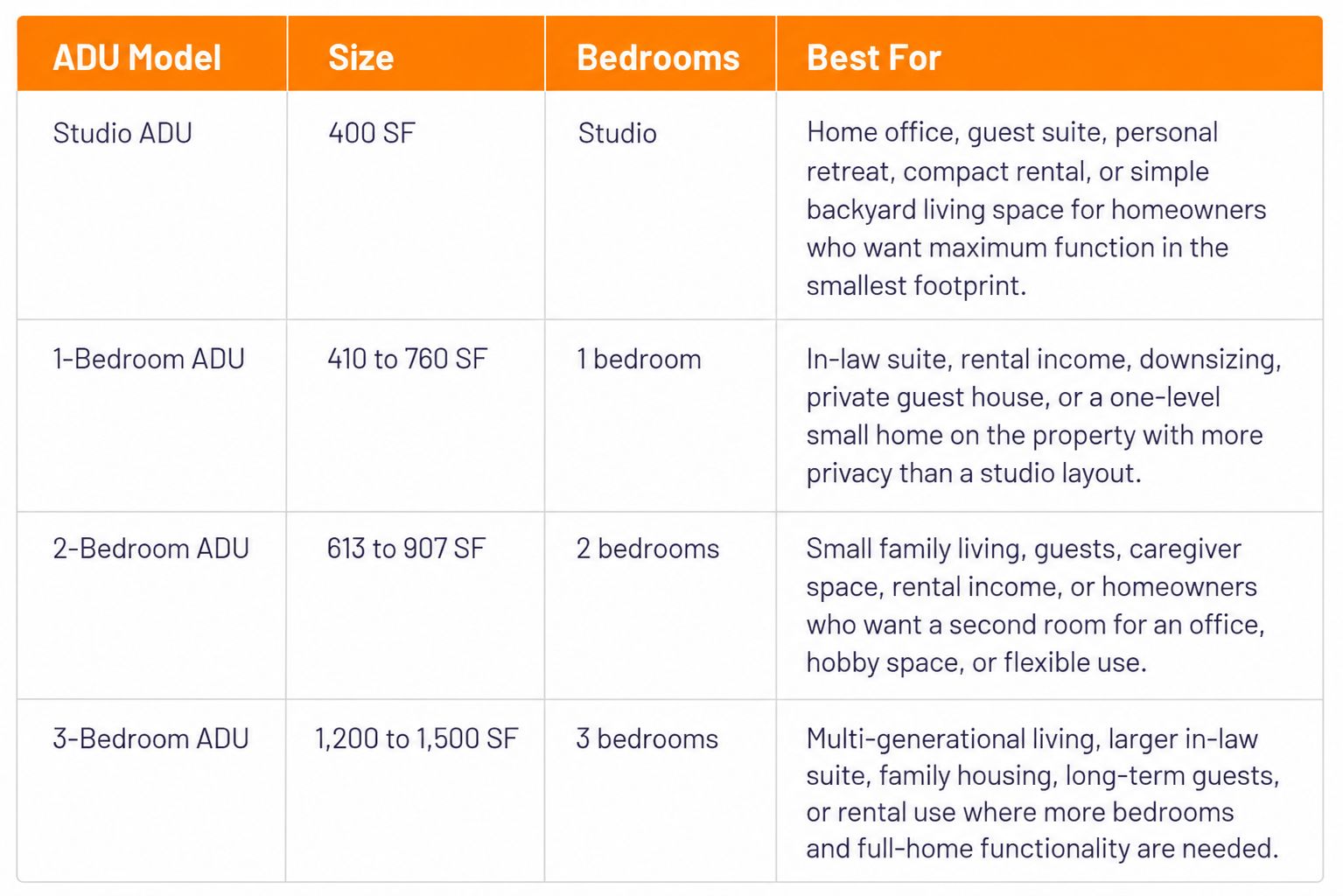 | ADU Model | Size | Bedrooms | Best For |
|---|---|---|---|
| Studio ADU | 400 SF | Studio | Home office, guest suite, personal retreat, compact rental, or simple backyard living space for homeowners who want maximum function in the smallest footprint. |
| 1-Bedroom ADU | 410 to 760 SF | 1 bedroom | In-law suite, rental income, downsizing, private guest house, or a one-level small home on the property with more privacy than a studio layout. |
| 2-Bedroom ADU | 613 to 907 SF | 2 bedrooms | Small family living, guests, caregiver space, rental income, or homeowners who want a second room for an office, hobby space, or flexible use. |
| 3-Bedroom ADU | 1,200 to 1,500 SF | 3 bedrooms | Multi-generational living, larger in-law suite, family housing, long-term guests, or rental use where more bedrooms and full-home functionality are needed. |